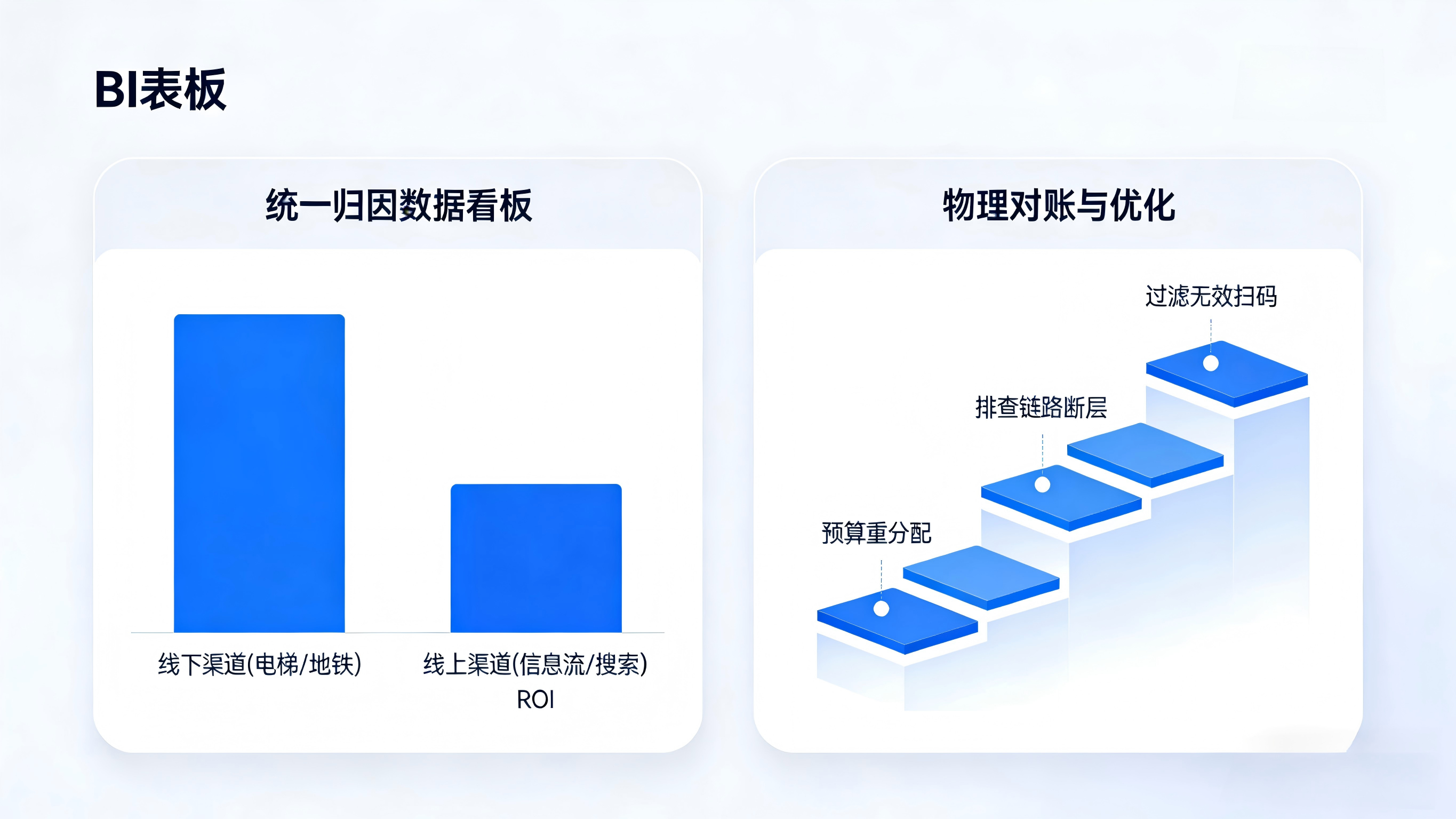 BI表板

统一归因数据看板

线下渠道(电梯/地铁)

线上渠道(信息流/搜索)
ROI

物理对账与优化

过滤无效扫码

排查链路断层

预算重分配